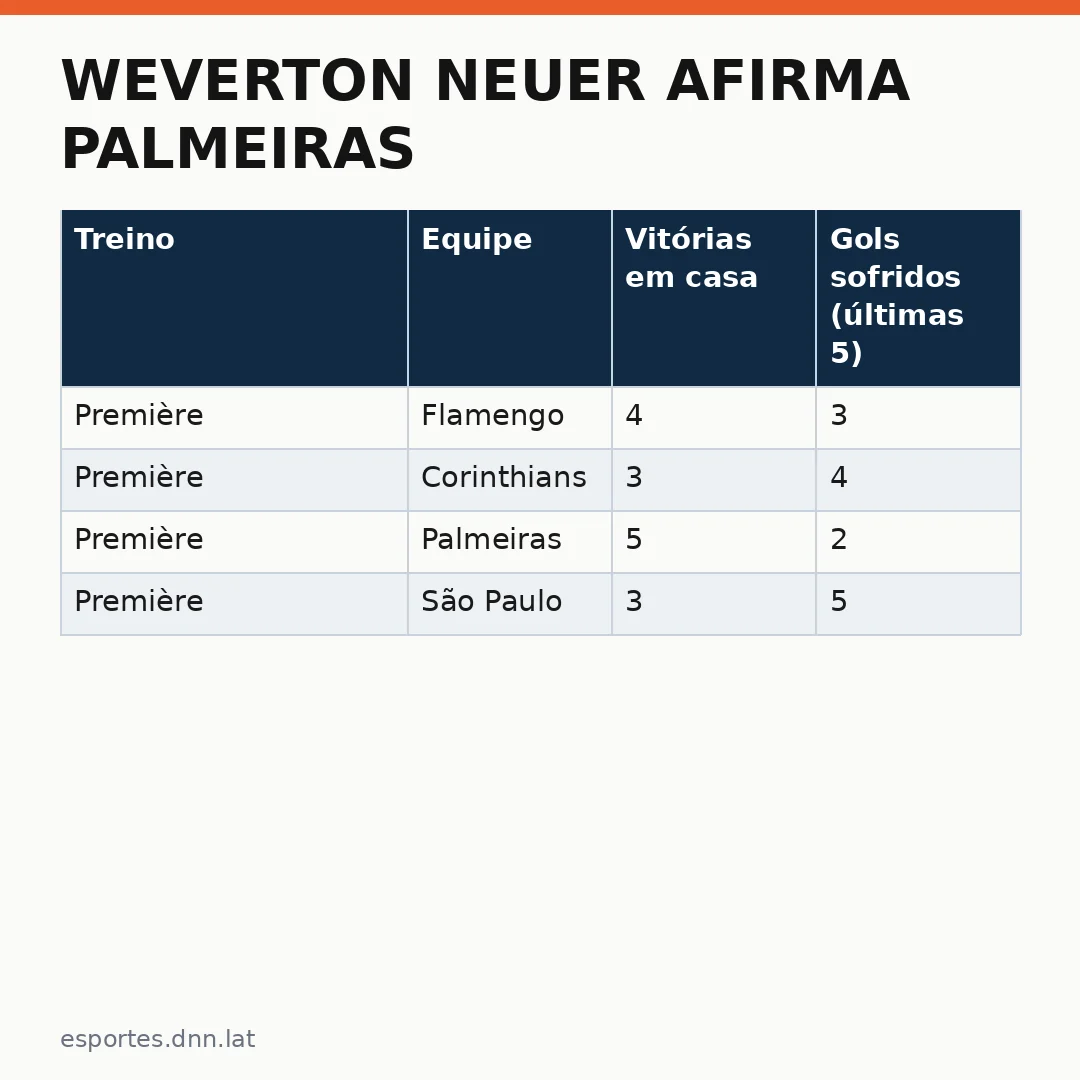 WEVERTON NEUER AFIRMA PALMEIRAS

| Treino | Equipe | Vitórias em casa | Gols sofridos (últimas 5) |
|---|---|---|---|
| Première | Flamengo | 4 | 3 |
| Première | Corinthians | 3 | 4 |
| Première | Palmeiras | 5 | 2 |
| Première | São Paulo | 3 | 5 |

esportes.dnn.lat